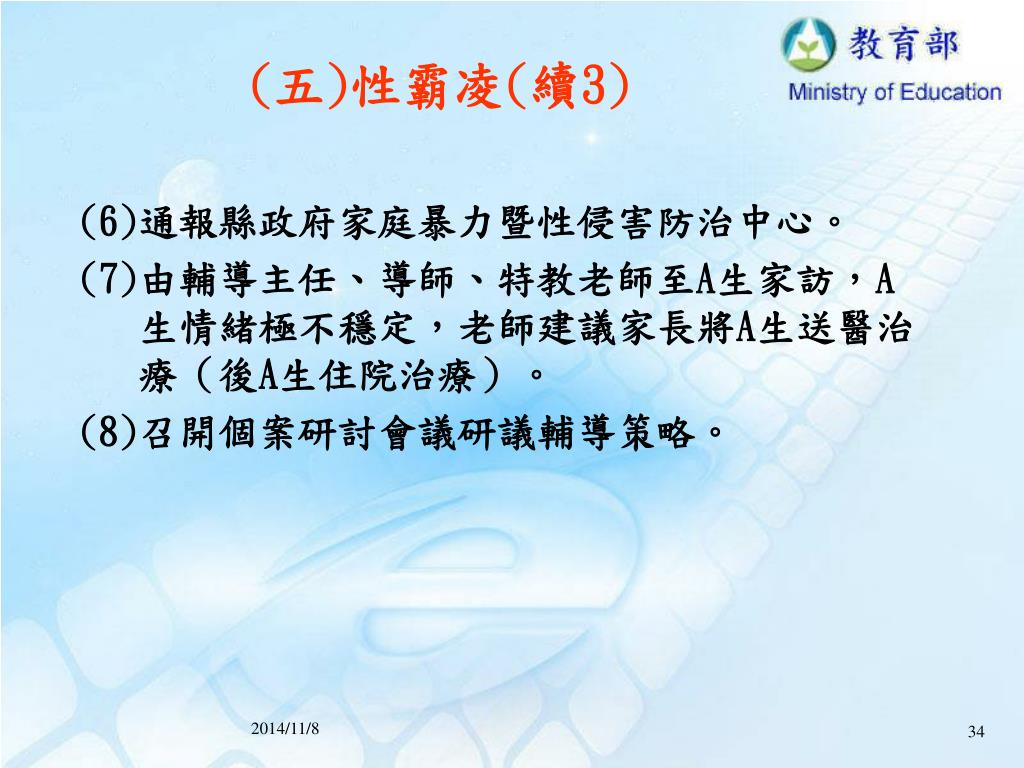 (五)性霸凌(續3)

教育部
Ministry of Education

(6)通報縣政府家庭暴力暨性侵害防治中心。

(7)由輔導主任、導師、特教老師至A生家訪，A生情緒極不穩定，老師建議家長將A生送醫治療（後A生住院治療）。

(8)召開個案研討會議研議輔導策略。

2014/11/8

34